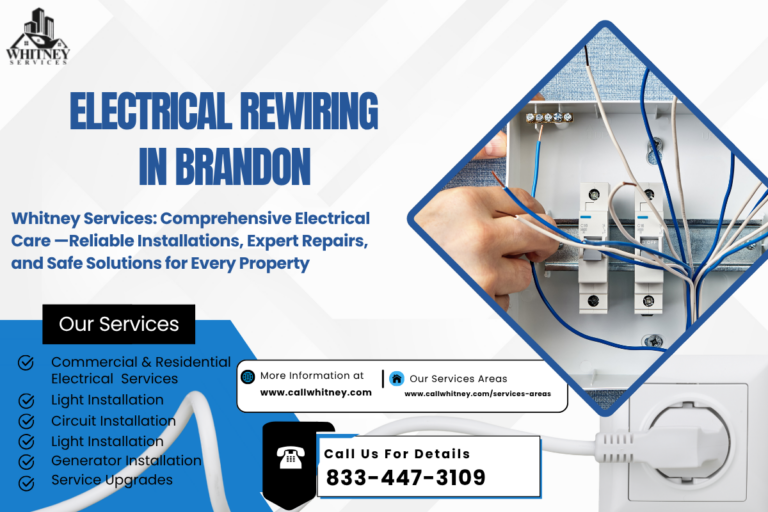 WHITNEY
SERVICES

ELECTRICAL REWIRING IN BRANDON

Whitney Services: Comprehensive Electrical Care —Reliable Installations, Expert Repairs, and Safe Solutions for Every Property

Our Services

Commercial & Residential Electrical Services
Light Installation
Circuit Installation
Light Installation
Generator Installation
Service Upgrades

More Information at
www.callwhitney.com

Our Services Areas
www.callwhitney.com/services-areas

Call Us For Details
833-447-3109